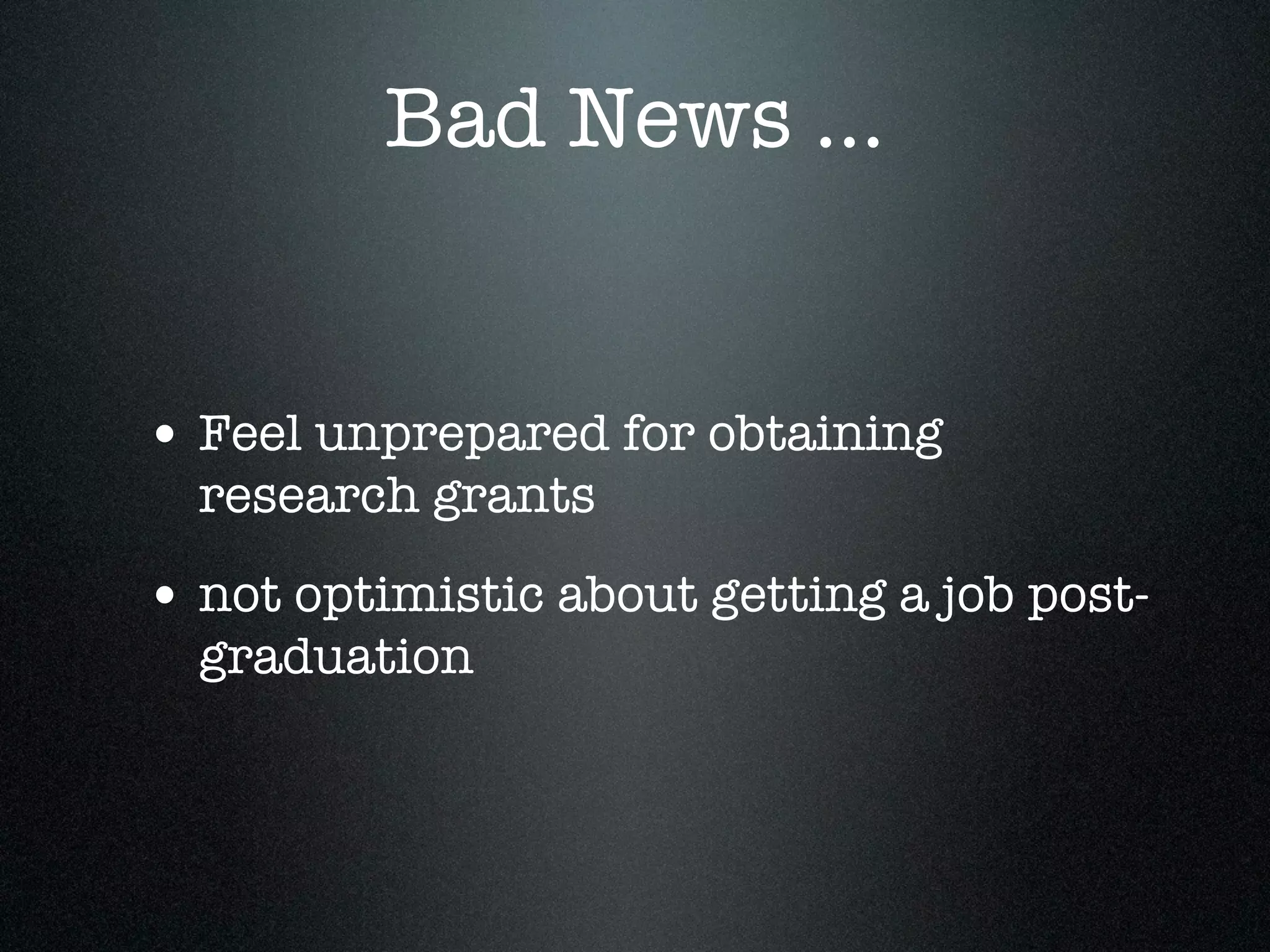 Bad News ...

• Feel unprepared for obtaining research grants

• not optimistic about getting a job post-graduation